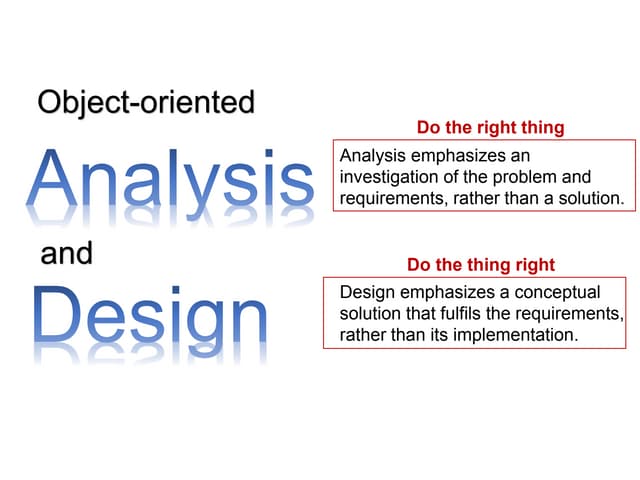 Object-oriented

Analysis

and

Design

Do the right thing

Analysis emphasizes an investigation of the problem and requirements, rather than a solution.

Do the thing right

Design emphasizes a conceptual solution that fulfils the requirements, rather than its implementation.